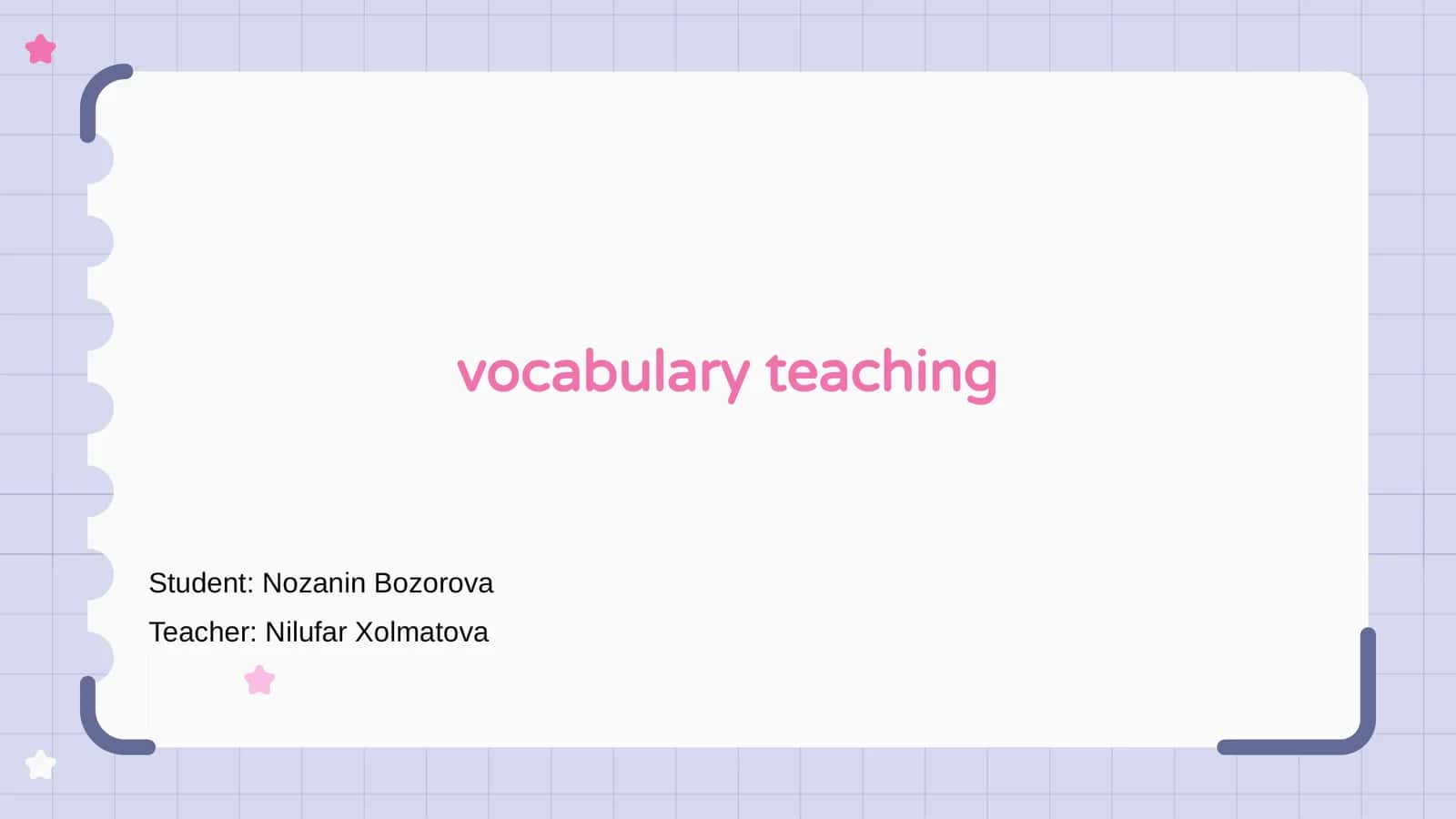 vocabulary teaching

Student: Nozanin Bozorova

Teacher: Nilufar Xolmatova